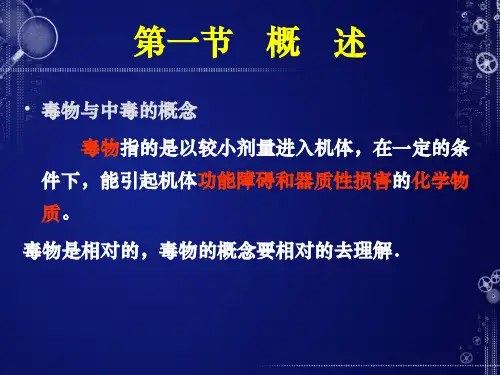 第一节　概　述

• 毒物与中毒的概念

毒物指的是以较小剂量进入机体，在一定的条件下，能引起机体功能障碍和器质性损害的化学物质。

毒物是相对的，毒物的概念要相对的去理解.